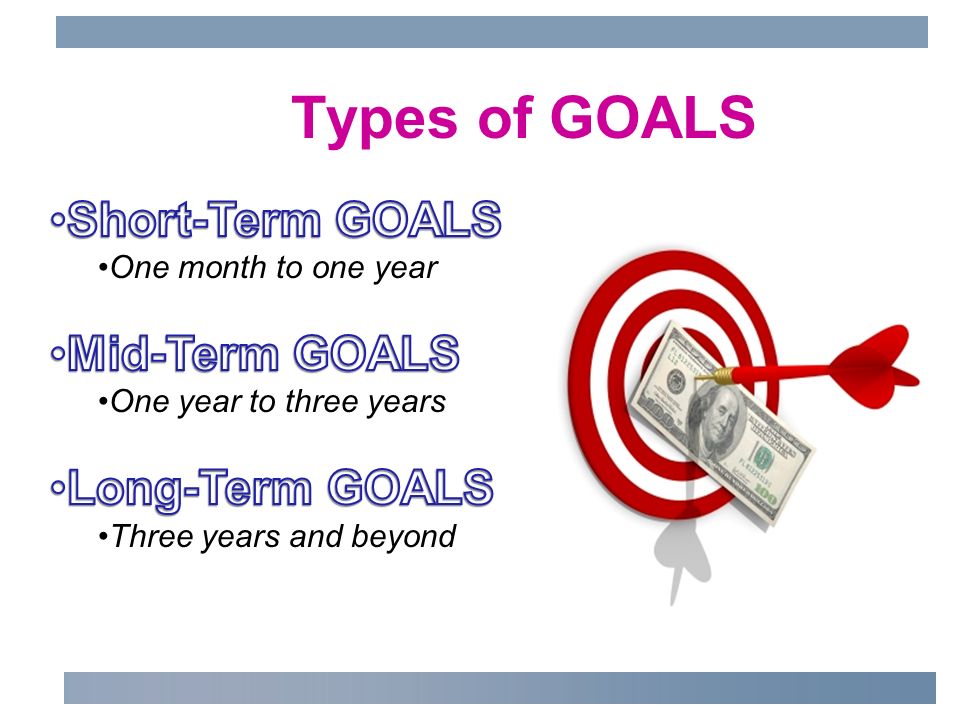 Types of GOALS

•Short-Term GOALS
•One month to one year

•Mid-Term GOALS
•One year to three years

•Long-Term GOALS
•Three years and beyond